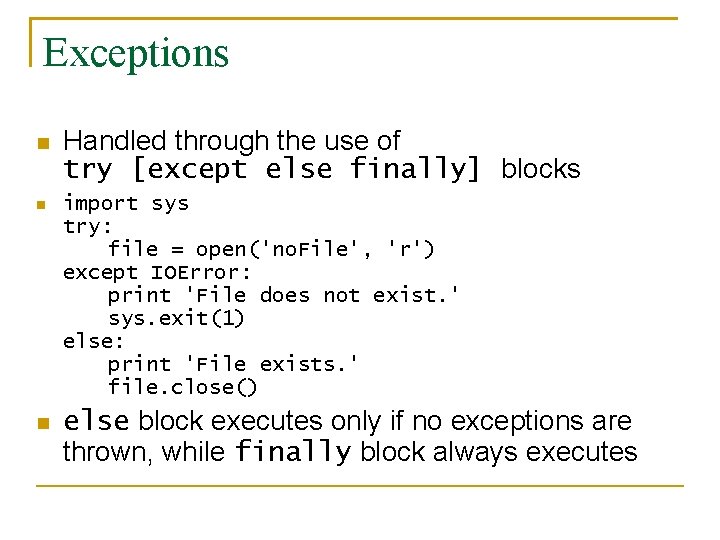 Exceptions

Handled through the use of try [except else finally] blocks

import sys
try:
    file = open('noFile', 'r')
except IOError:
    print 'File does not exist.'
    sys.exit(1)
else:
    print 'File exists.'
    file.close()

else block executes only if no exceptions are thrown, while finally block always executes